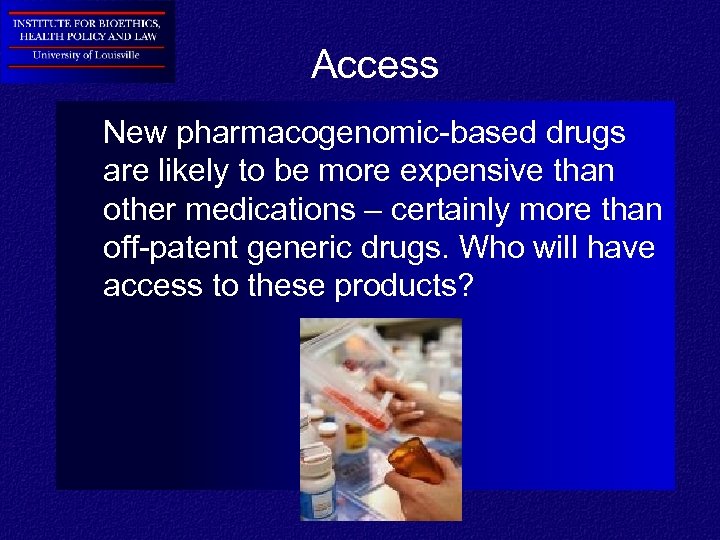 INSTITUTE FOR BIOETHICS, HEALTH POLICY AND LAW
University of Louisville

Access

New pharmacogenomic-based drugs are likely to be more expensive than other medications – certainly more than off-patent generic drugs. Who will have access to these products?